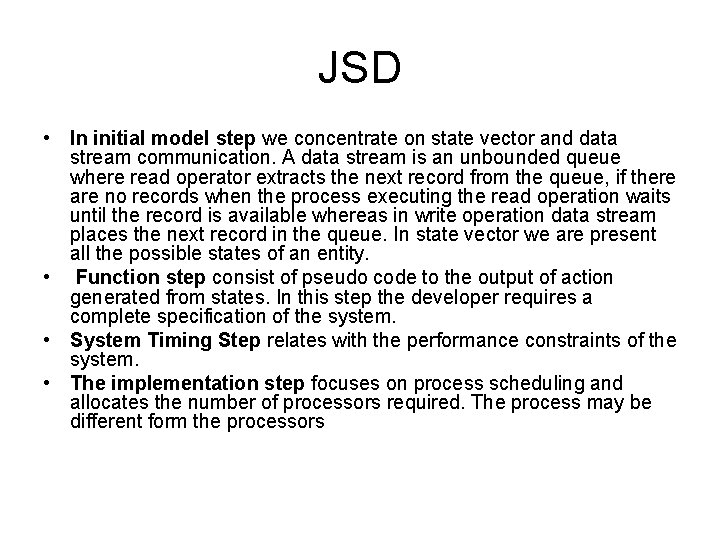 JSD

• In initial model step we concentrate on state vector and data stream communication. A data stream is an unbounded queue where read operator extracts the next record from the queue, if there are no records when the process executing the read operation waits until the record is available whereas in write operation data stream places the next record in the queue. In state vector we are present all the possible states of an entity.
• Function step consist of pseudo code to the output of action generated from states. In this step the developer requires a complete specification of the system.
• System Timing Step relates with the performance constraints of the system.
• The implementation step focuses on process scheduling and allocates the number of processors required. The process may be different form the processors